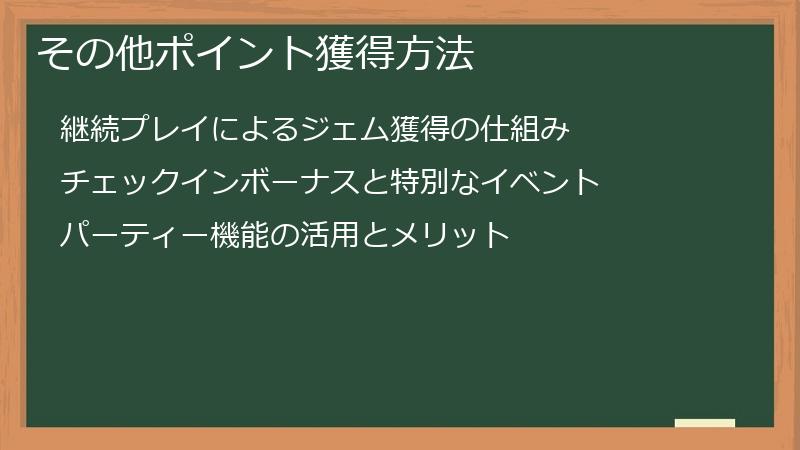 その他ポイント獲得方法

継続プレイによるジェム獲得の仕組み

チェックインボーナスと特別なイベント

パーティー機能の活用とメリット